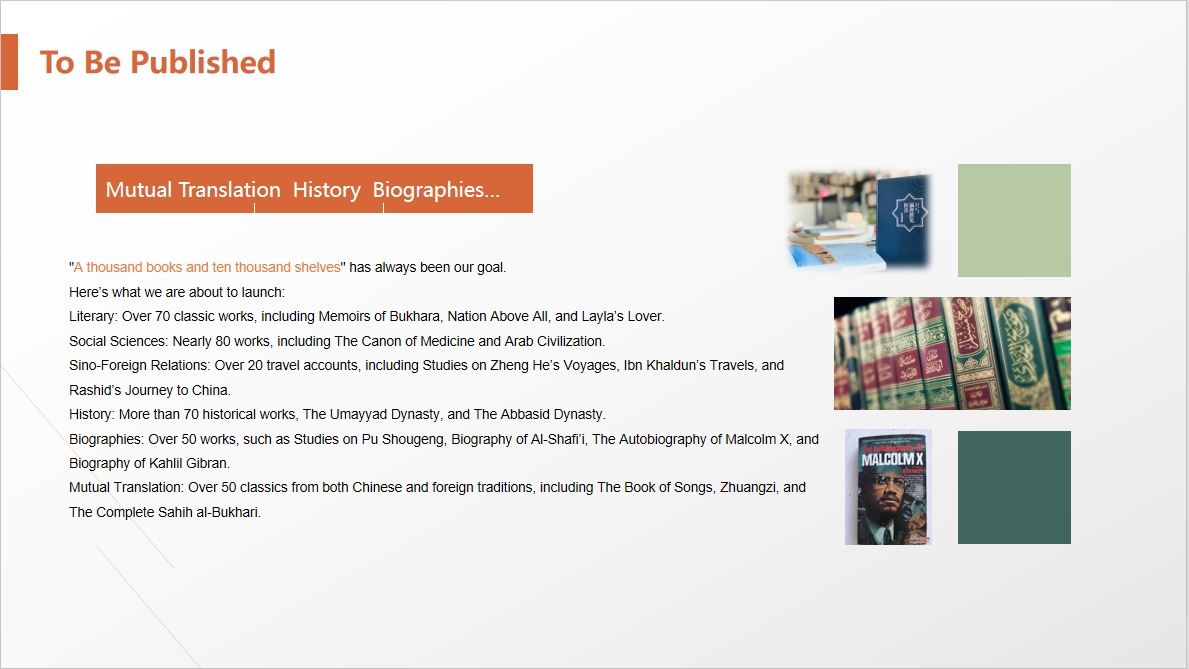 To Be Published

Mutual Translation History Biographies...

"A thousand books and ten thousand shelves" has always been our goal.
Here's what we are about to launch:
Literary: Over 70 classic works, including Memoirs of Bukhara, Nation Above All, and Layla's Lover.
Social Sciences: Nearly 80 works, including The Canon of Medicine and Arab Civilization.
Sino-Foreign Relations: Over 20 travel accounts, including Studies on Zheng He's Voyages, Ibn Khaldun's Travels, and Rashid's Journey to China.
History: More than 70 historical works, The Umayyad Dynasty, and The Abbasid Dynasty.
Biographies: Over 50 works, such as Studies on Pu Shougeng, Biography of Al-Shafi'i, The Autobiography of Malcolm X, and Biography of Kahlil Gibran.
Mutual Translation: Over 50 classics from both Chinese and foreign traditions, including The Book of Songs, Zhuangzi, and The Complete Sahih al-Bukhari.

MALCOLM X